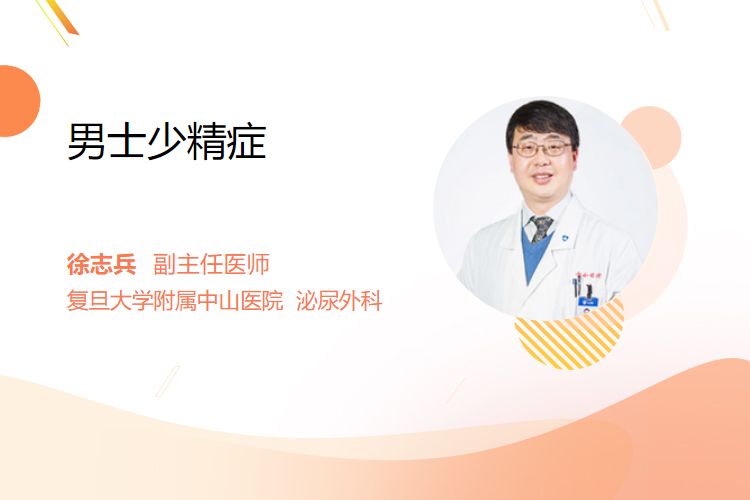 男士少精症

徐志兵 副主任医师
复旦大学附属中山医院 泌尿外科